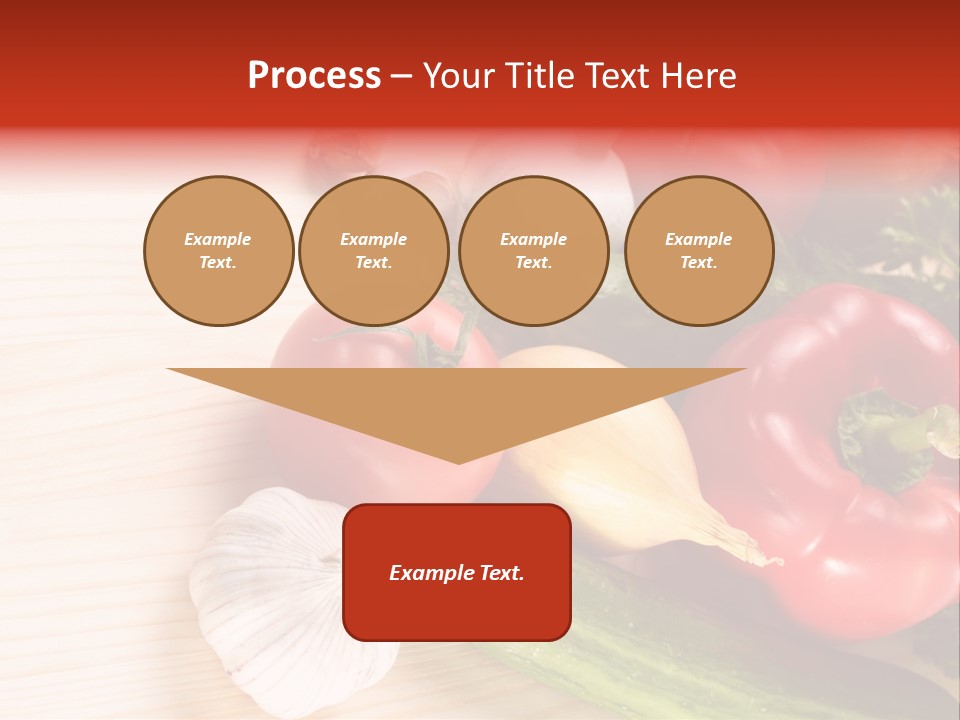 Process – Your Title Text Here

Example Text.

Example Text.

Example Text.

Example Text.

Example Text.